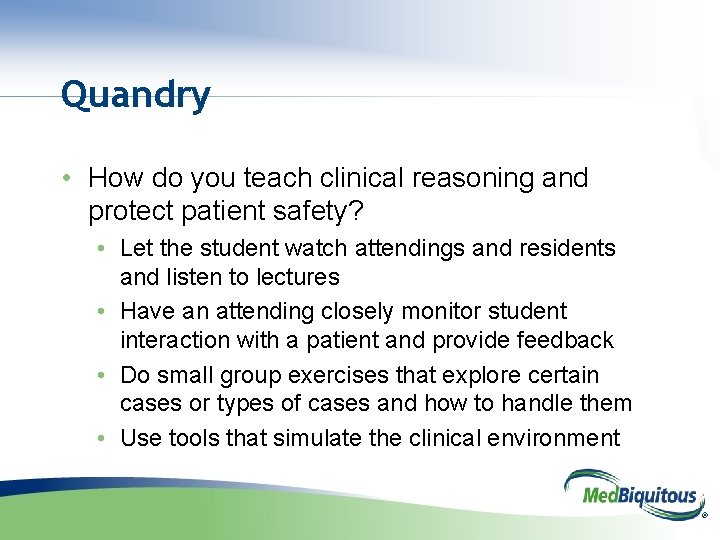 Quandry

• How do you teach clinical reasoning and protect patient safety?

• Let the student watch attendings and residents and listen to lectures

• Have an attending closely monitor student interaction with a patient and provide feedback

• Do small group exercises that explore certain cases or types of cases and how to handle them

• Use tools that simulate the clinical environment

MedBiquitous®